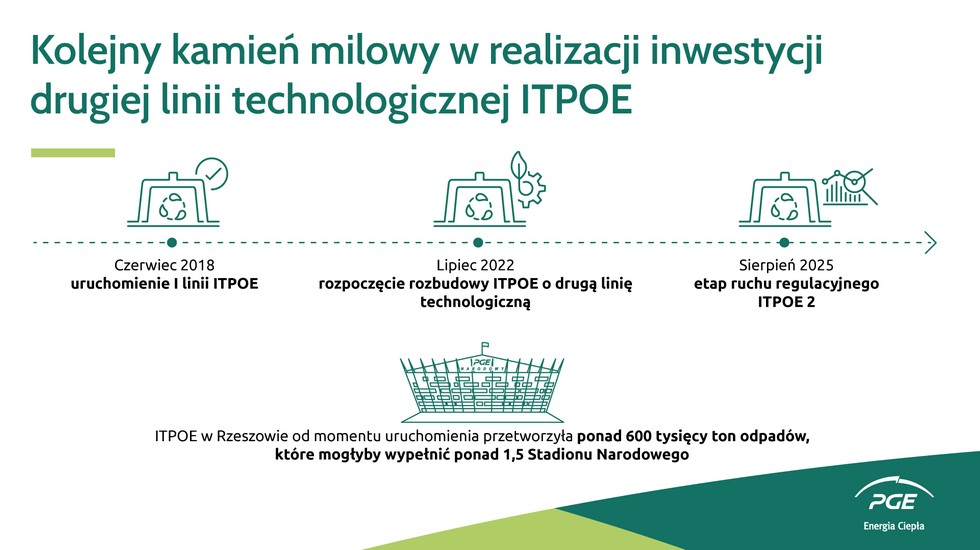 Kolejny kamień milowy w realizacji inwestycji drugiej linii technologicznej ITPOE

Czerwiec 2018
uruchomienie I linii ITPOE

Lipiec 2022
rozpoczęcie rozbudowy ITPOE o drugą linię technologiczną

Sierpień 2025
etap ruchu regulacyjnego ITPOE 2

PGE
NARODOWY

ITPOE w Rzeszowie od momentu uruchomienia przetworzyła ponad 600 tysięcy ton odpadów, które mogłyby wypełnić ponad 1,5 Stadionu Narodowego

PGE
Energia Ciepła